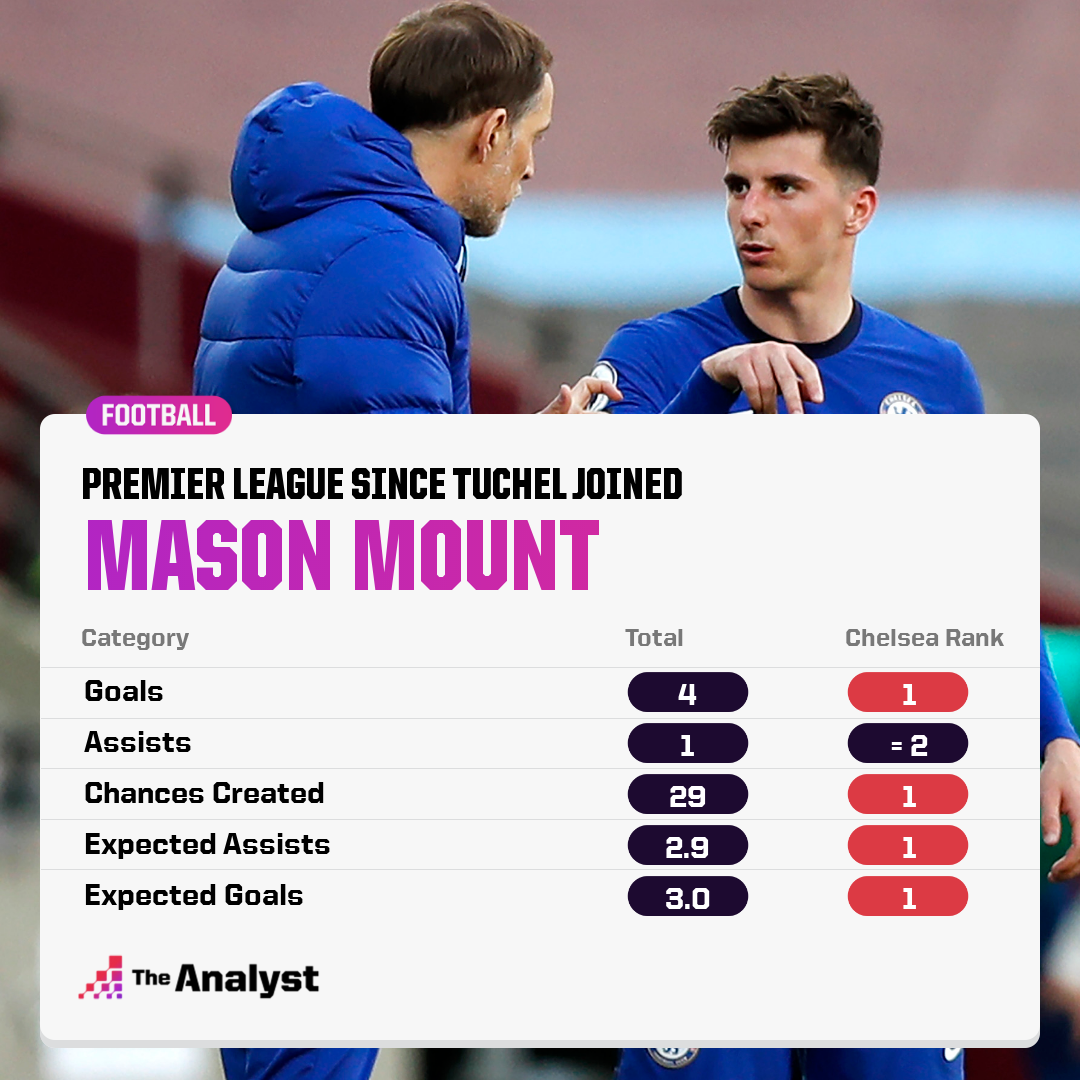 FOOTBALL

PREMIER LEAGUE SINCE TUCHEL JOINED

MASON MOUNT

| Category | Total | Chelsea Rank |
|---|---|---|
| Goals | 4 | 1 |
| Assists | 1 | = 2 |
| Chances Created | 29 | 1 |
| Expected Assists | 2.9 | 1 |
| Expected Goals | 3.0 | 1 |

The Analyst